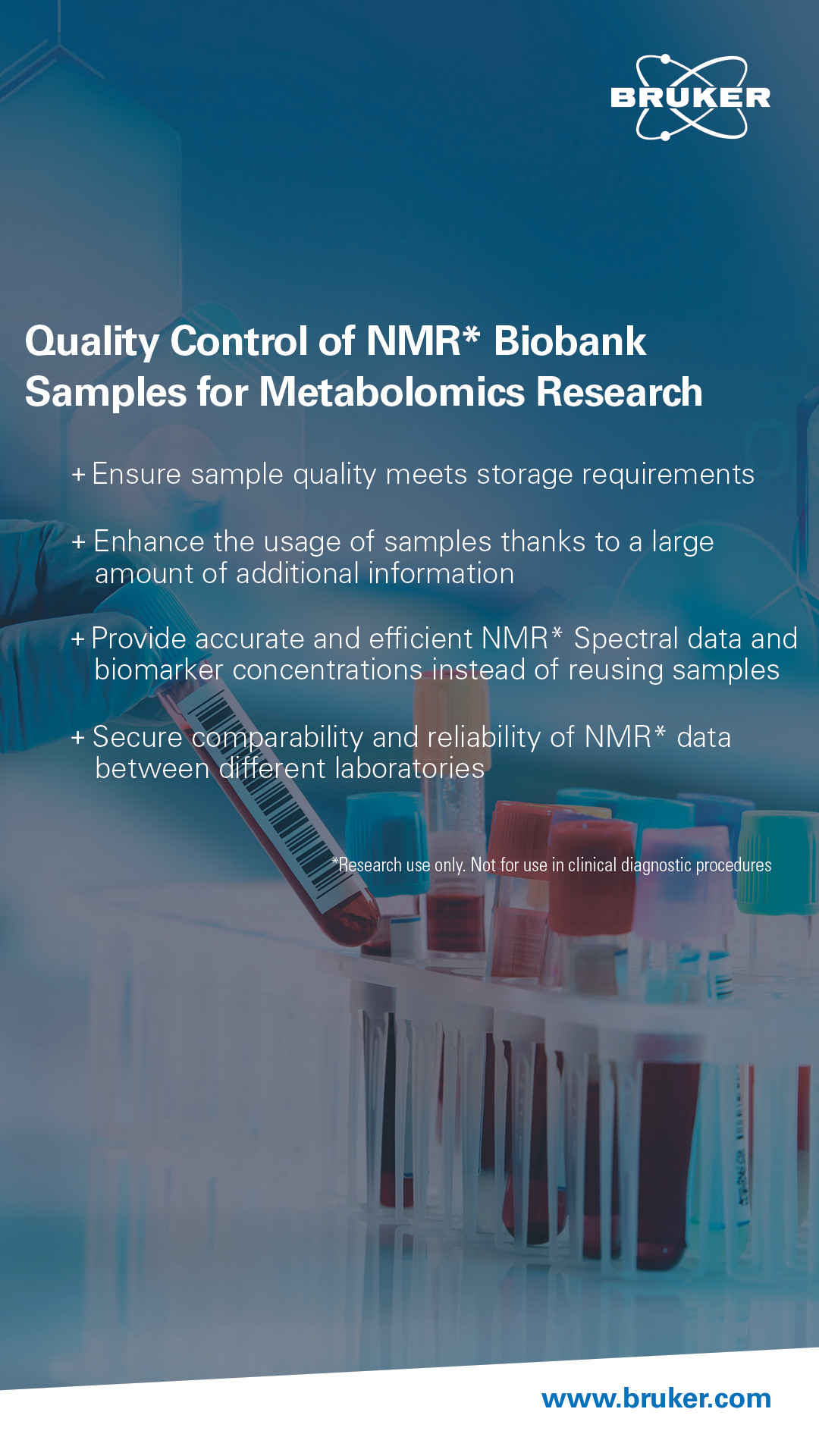 BRUKER

Quality Control of NMR* Biobank Samples for Metabolomics Research

+ Ensure sample quality meets storage requirements

+ Enhance the usage of samples thanks to a large amount of additional information

+ Provide accurate and efficient NMR* Spectral data and biomarker concentrations instead of reusing samples

+ Secure comparability and reliability of NMR* data between different laboratories

*Research use only. Not for use in clinical diagnostic procedures

www.bruker.com